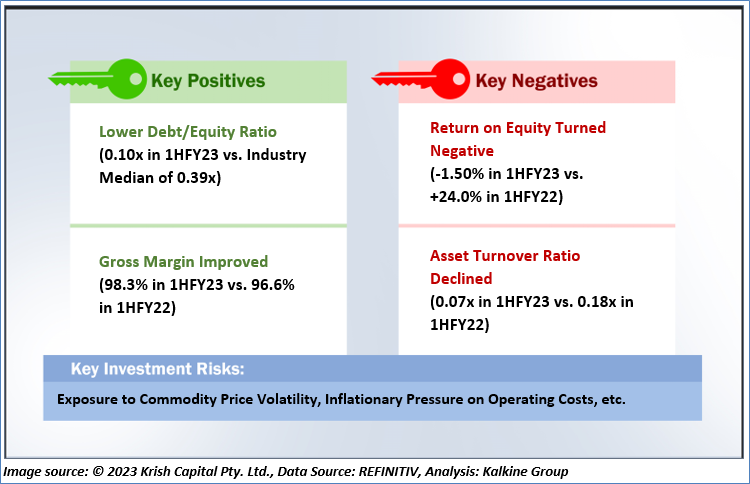 Key Positives

Lower Debt/Equity Ratio
(0.10x in 1HFY23 vs. Industry Median of 0.39x)

Gross Margin Improved
(98.3% in 1HFY23 vs. 96.6% in 1HFY22)

Key Negatives

Return on Equity Turned Negative
(-1.50% in 1HFY23 vs. +24.0% in 1HFY22)

Asset Turnover Ratio Declined
(0.07x in 1HFY23 vs. 0.18x in 1HFY22)

Key Investment Risks:

Exposure to Commodity Price Volatility, Inflationary Pressure on Operating Costs, etc.

Image source: © 2023 Krish Capital Pty. Ltd., Data Source: REFINITIV, Analysis: Kalkine Group